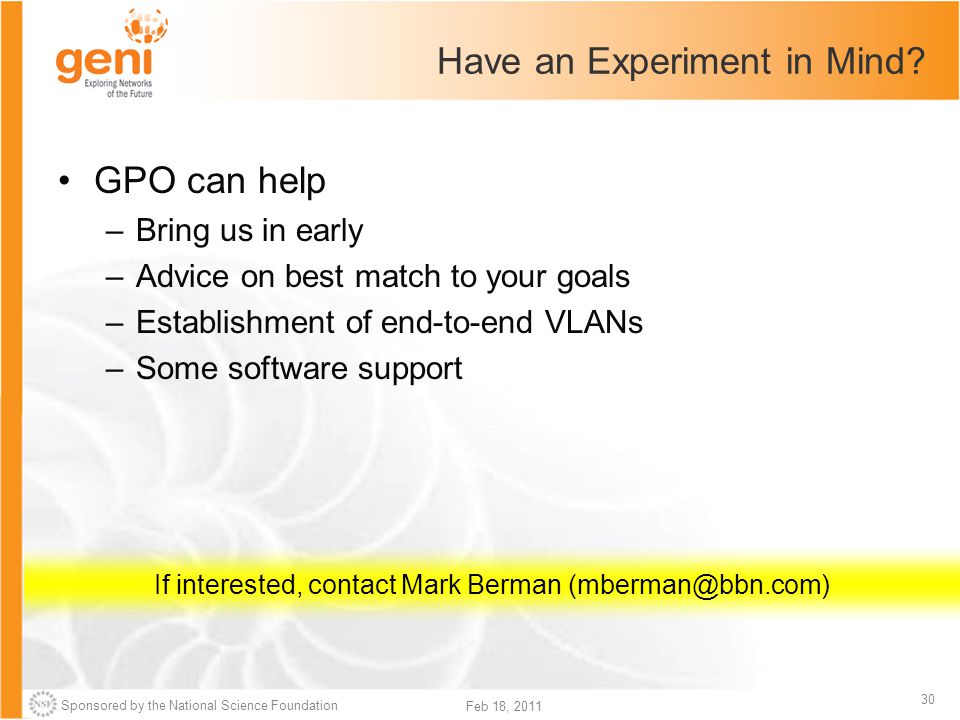 geni
Exploring Networks of the Future

Have an Experiment in Mind?

• GPO can help
– Bring us in early
– Advice on best match to your goals
– Establishment of end-to-end VLANs
– Some software support

If interested, contact Mark Berman (mberman@bbn.com)

NSF Sponsored by the National Science Foundation

Feb 18, 2011

30